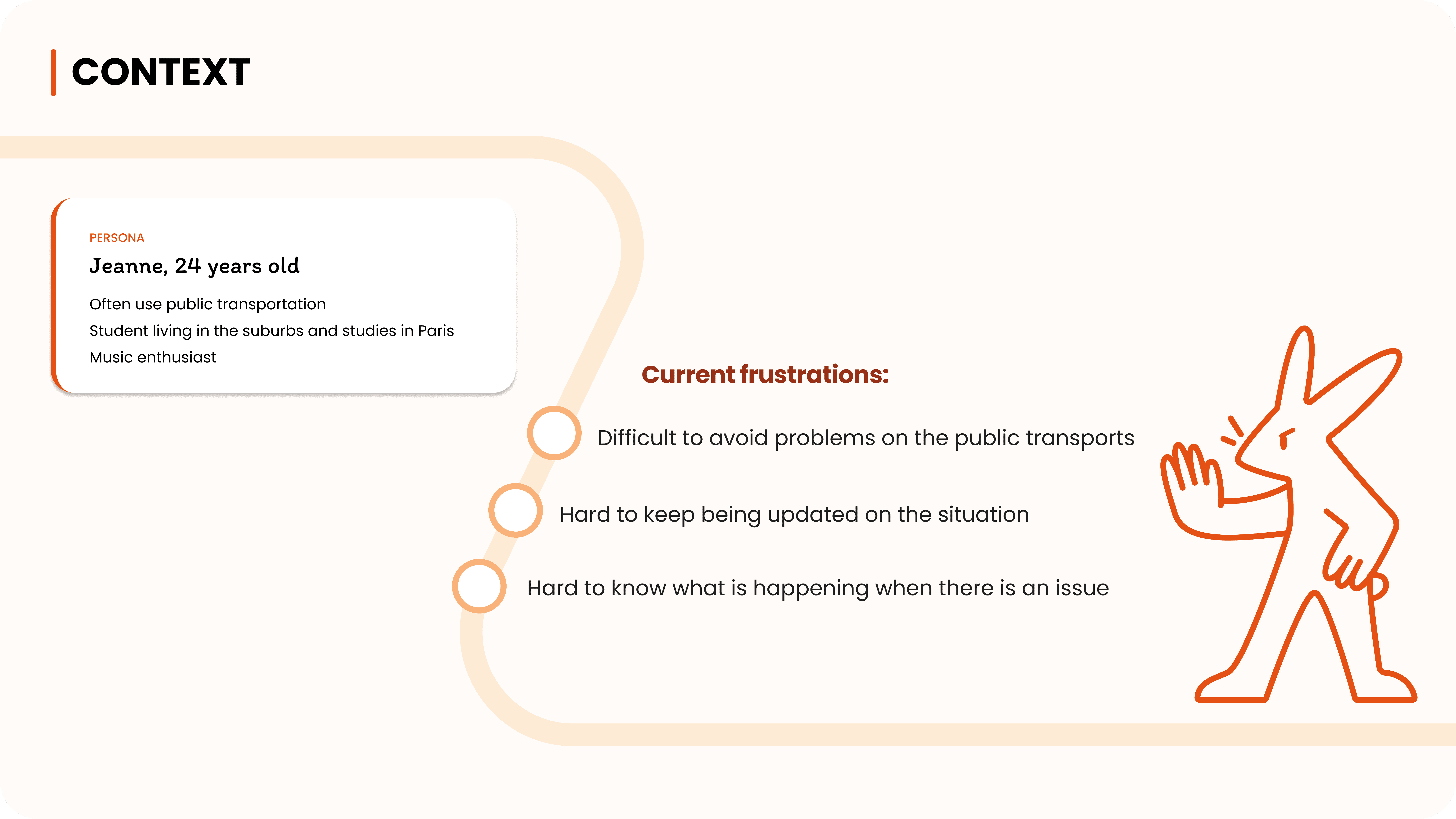 CONTEXT

PERSONA
Jeanne, 24 years old
Often use public transportation
Student living in the suburbs and studies in Paris
Music enthusiast

Current frustrations:

Difficult to avoid problems on the public transports

Hard to keep being updated on the situation

Hard to know what is happening when there is an issue